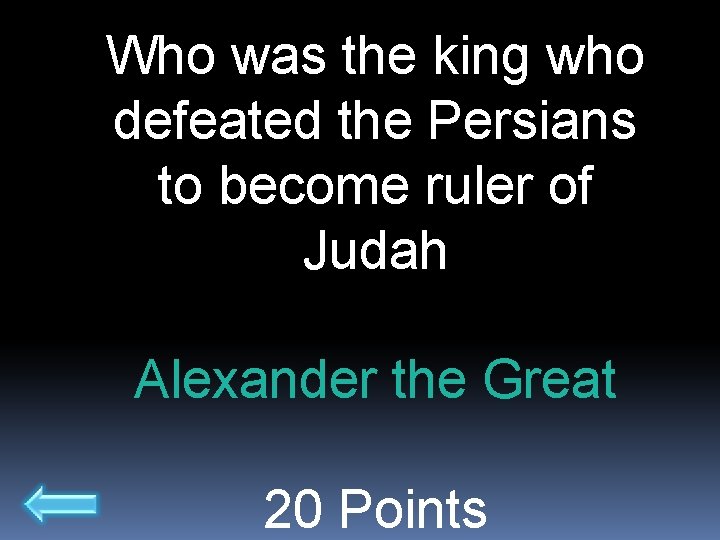 Who was the king who defeated the Persians to become ruler of Judah

Alexander the Great

20 Points